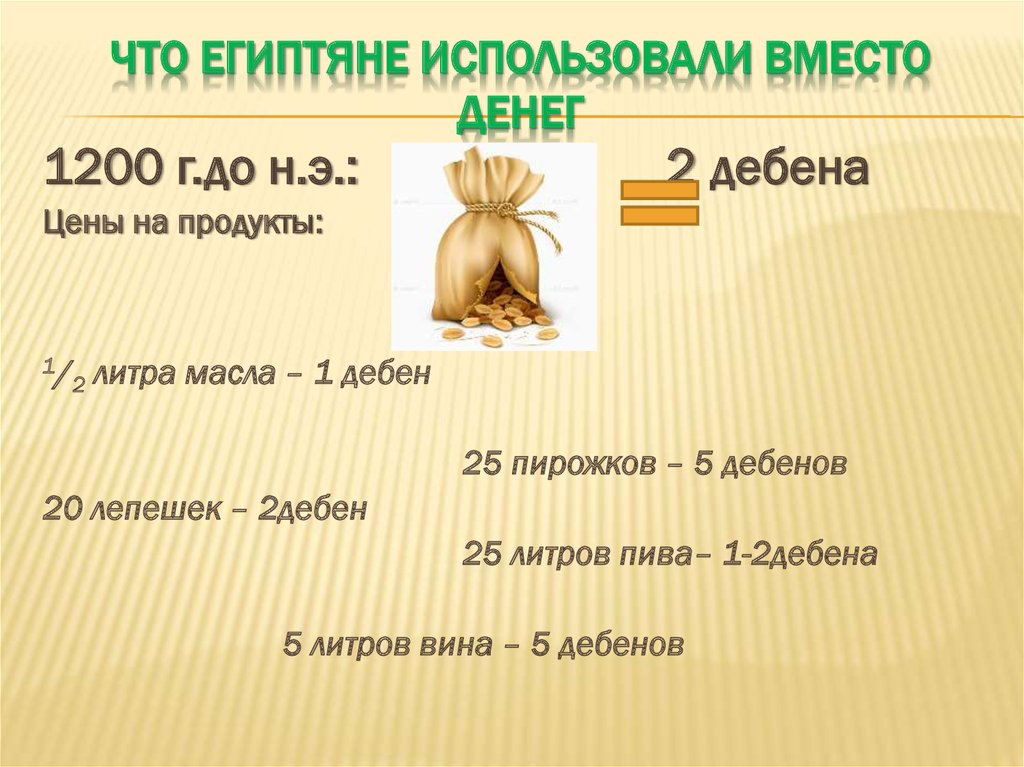 ЧТО ЕГИПТЯНЕ ИСПОЛЬЗОВАЛИ ВМЕСТО ДЕНЕГ

1200 г.до н.э.: 2 дебена

Цены на продукты:

$^1/_2$ литра масла – 1 дебен

25 пирожков – 5 дебенов

20 лепешек – 2дебен

25 литров пива– 1-2дебена

5 литров вина – 5 дебенов